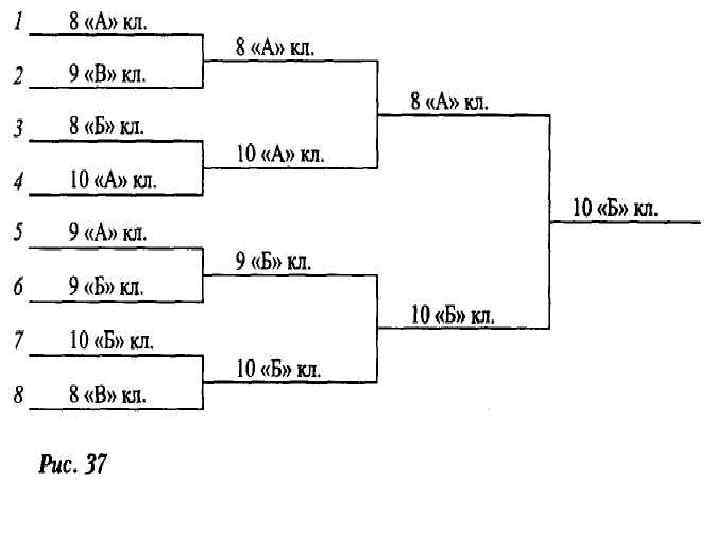 1 8 «А» кл.
2 9 «В» кл.
3 8 «Б» кл.
4 10 «А» кл.
5 9 «А» кл.
6 9 «Б» кл.
7 10 «Б» кл.
8 8 «В» кл.

8 «А» кл.
10 «А» кл.
9 «Б» кл.
10 «Б» кл.

8 «А» кл.
10 «Б» кл.

10 «Б» кл.

Рис. 37